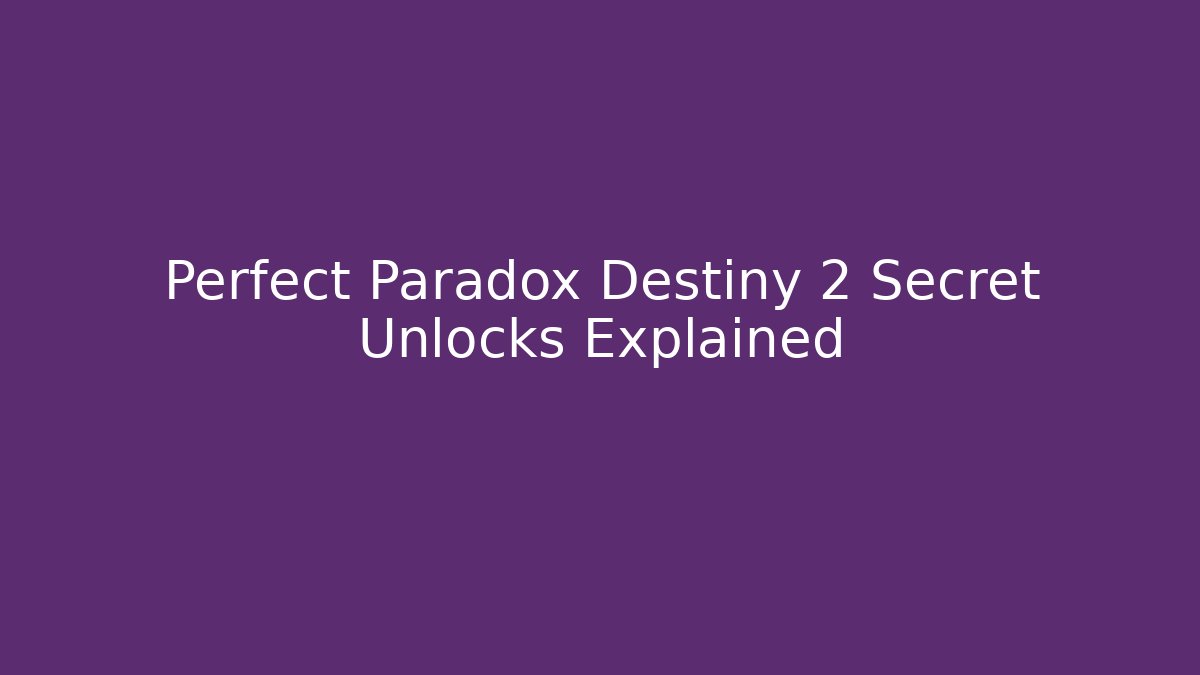 Perfect Paradox Destiny 2 Secret Unlocks Explained